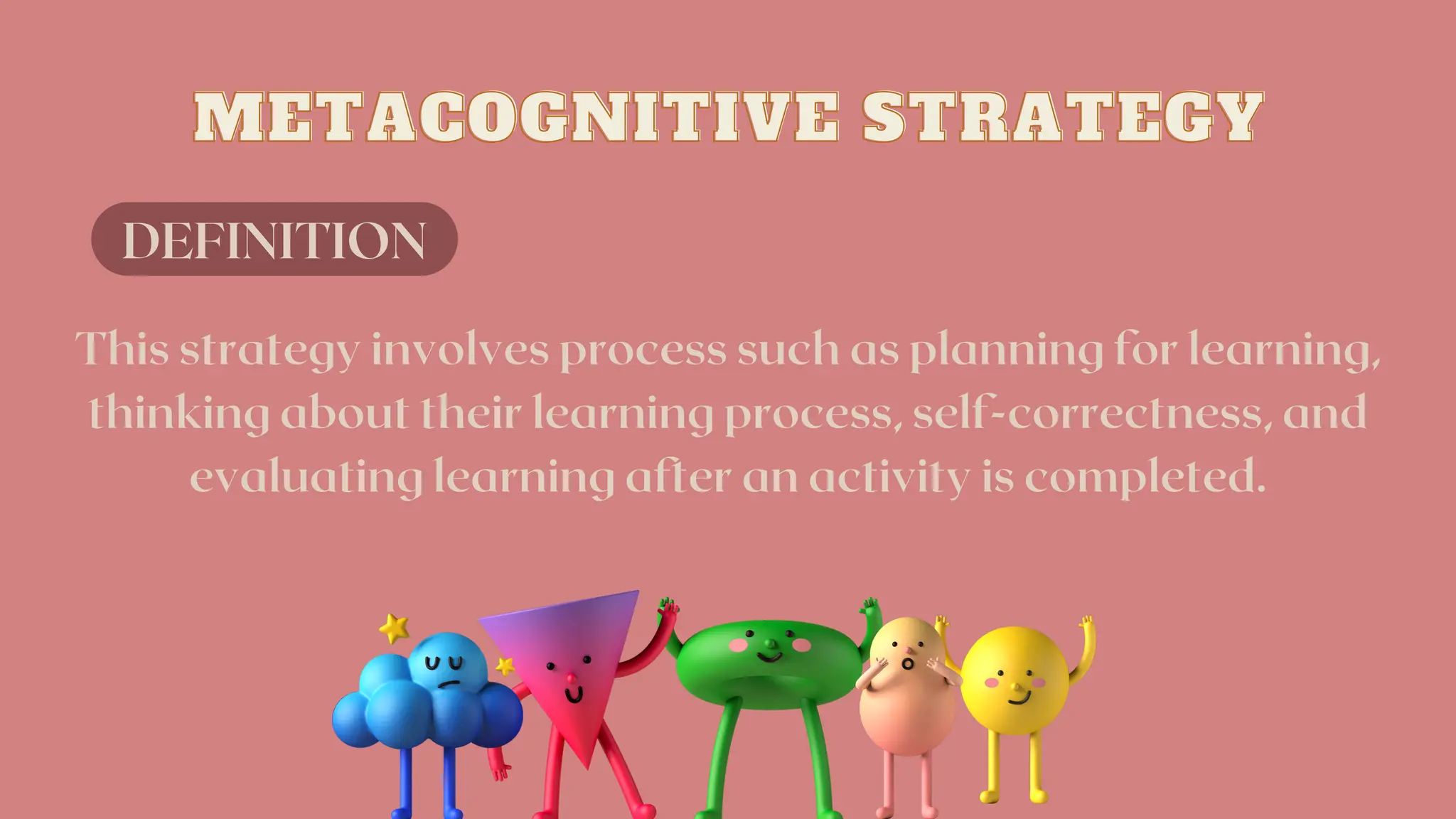 METACOGNITIVE STRATEGY

DEFINITION

This strategy involves process such as planning for learning, thinking about their learning process, self-correctness, and evaluating learning after an activity is completed.